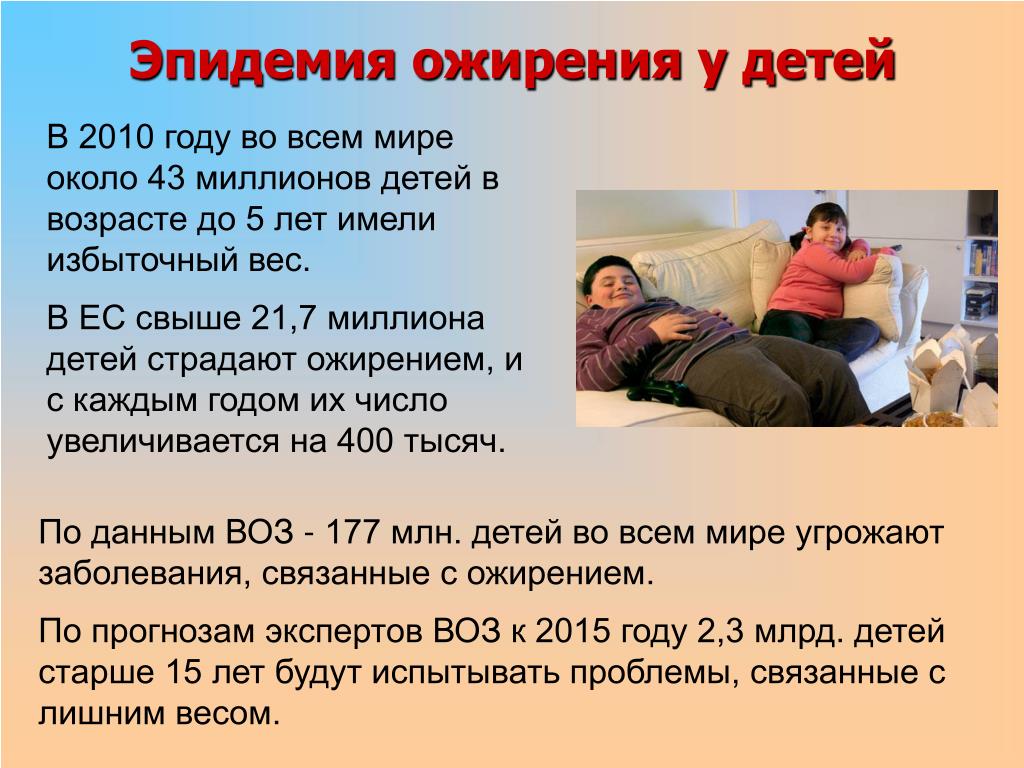 Эпидемия ожирения у детей

В 2010 году во всем мире около 43 миллионов детей в возрасте до 5 лет имели избыточный вес.

В ЕС свыше 21,7 миллиона детей страдают ожирением, и с каждым годом их число увеличивается на 400 тысяч.

По данным ВОЗ - 177 млн. детей во всем мире угрожают заболевания, связанные с ожирением.

По прогнозам экспертов ВОЗ к 2015 году 2,3 млрд. детей старше 15 лет будут испытывать проблемы, связанные с лишним весом.